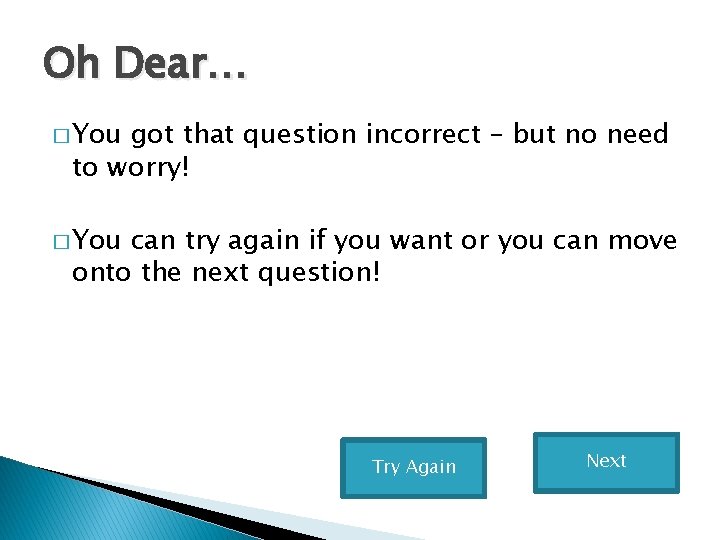 Oh Dear…

□ You got that question incorrect – but no need to worry!

□ You can try again if you want or you can move onto the next question!

Try Again

Next